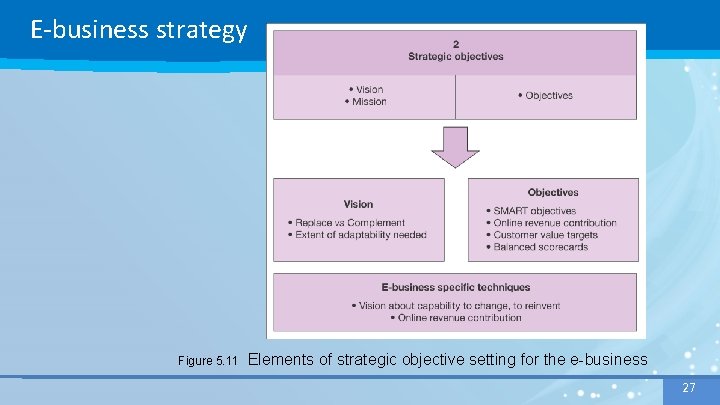 E-business strategy

2
Strategic objectives

• Vision
• Mission

• Objectives

Vision
• Replace vs Complement
• Extent of adaptability needed

Objectives
• SMART objectives
• Online revenue contribution
• Customer value targets
• Balanced scorecards

E-business specific techniques
• Vision about capability to change, to reinvent
• Online revenue contribution

Figure 5.11 Elements of strategic objective setting for the e-business

27